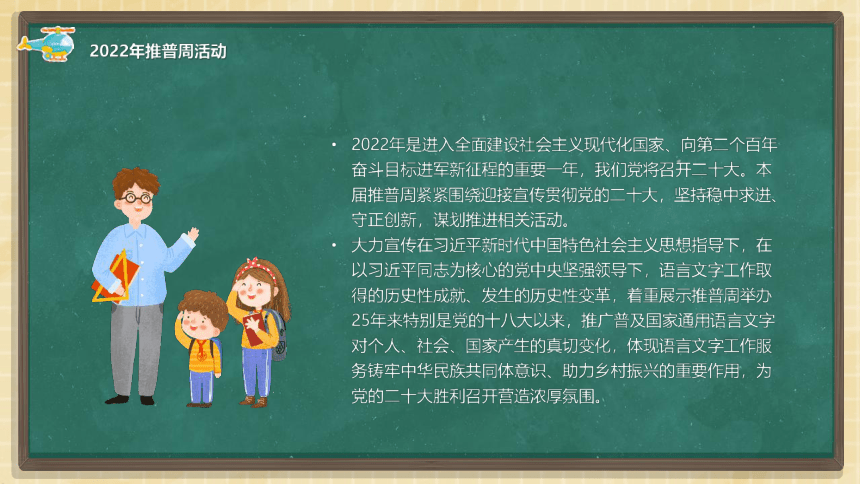 2022年推普周活动

• 2022年是进入全面建设社会主义现代化国家、向第二个百年奋斗目标进军新征程的重要一年，我们党将召开二十大。本届推普周紧紧围绕迎接宣传贯彻党的二十大，坚持稳中求进、守正创新，谋划推进相关活动。
• 大力宣传在习近平新时代中国特色社会主义思想指导下，在以习近平同志为核心的党中央坚强领导下，语言文字工作取得的历史性成就、发生的历史性变革，着重展示推普周举办25年来特别是党的十八大以来，推广普及国家通用语言文字对个人、社会、国家产生的真切变化，体现语言文字工作服务铸牢中华民族共同体意识、助力乡村振兴的重要作用，为党的二十大胜利召开营造浓厚氛围。